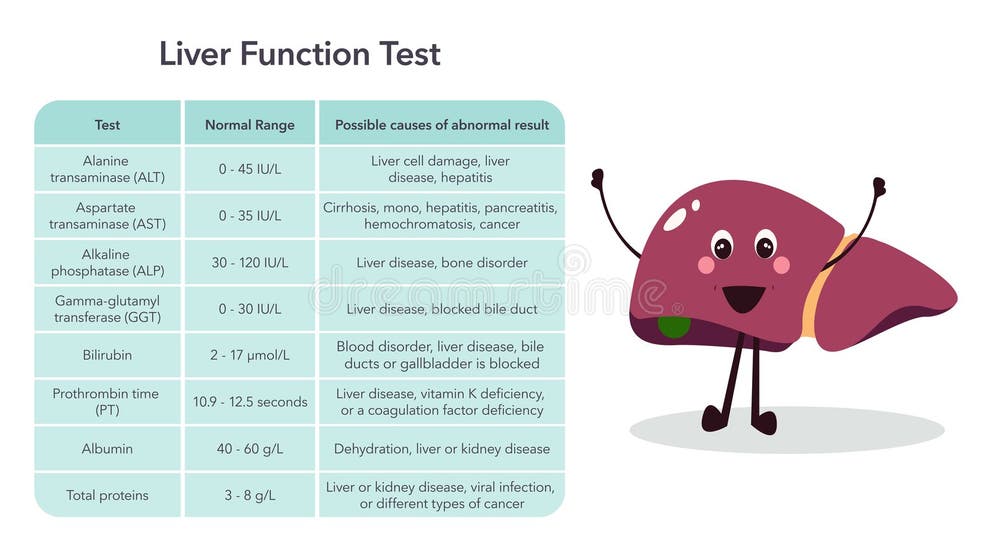 Liver Function Test

| Test | Normal Range | Possible causes of abnormal result |
|---|---|---|
| Alanine transaminase (ALT) | 0 - 45 IU/L | Liver cell damage, liver disease, hepatitis |
| Aspartate transaminase (AST) | 0 - 35 IU/L | Cirrhosis, mono, hepatitis, pancreatitis, hemochromatosis, cancer |
| Alkaline phosphatase (ALP) | 30 - 120 IU/L | Liver disease, bone disorder |
| Gamma-glutamyl transferase (GGT) | 0 - 30 IU/L | Liver disease, blocked bile duct |
| Bilirubin | 2 - 17 μmol/L | Blood disorder, liver disease, bile ducts or gallbladder is blocked |
| Prothrombin time (PT) | 10.9 - 12.5 seconds | Liver disease, vitamin K deficiency, or a coagulation factor deficiency |
| Albumin | 40 - 60 g/L | Dehydration, liver or kidney disease |
| Total proteins | 3 - 8 g/L | Liver or kidney disease, viral infection, or different types of cancer |

dreamstime